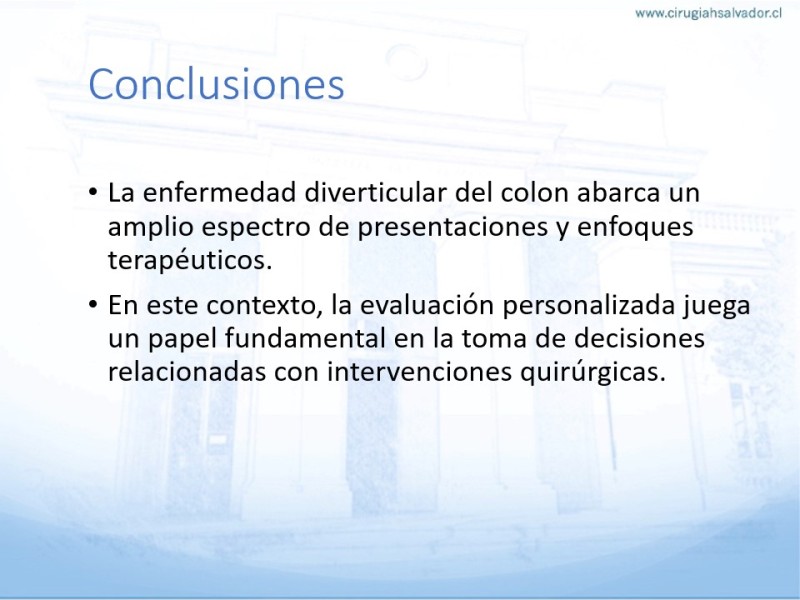 www.cirugiahsalvador.cl

Conclusiones

• La enfermedad diverticular del colon abarca un amplio espectro de presentaciones y enfoques terapéuticos.

• En este contexto, la evaluación personalizada juega un papel fundamental en la toma de decisiones relacionadas con intervenciones quirúrgicas.